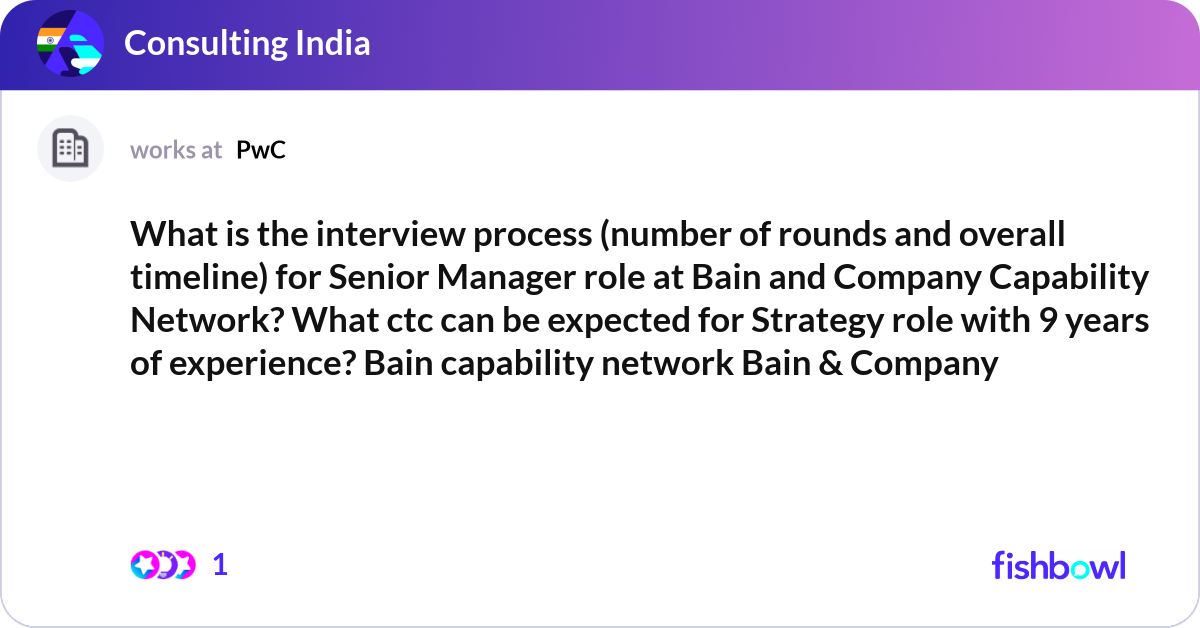 Consulting India

works at PwC

What is the interview process (number of rounds and overall timeline) for Senior Manager role at Bain and Company Capability Network? What ctc can be expected for Strategy role with 9 years of experience? Bain capability network Bain & Company

1

fishbowl